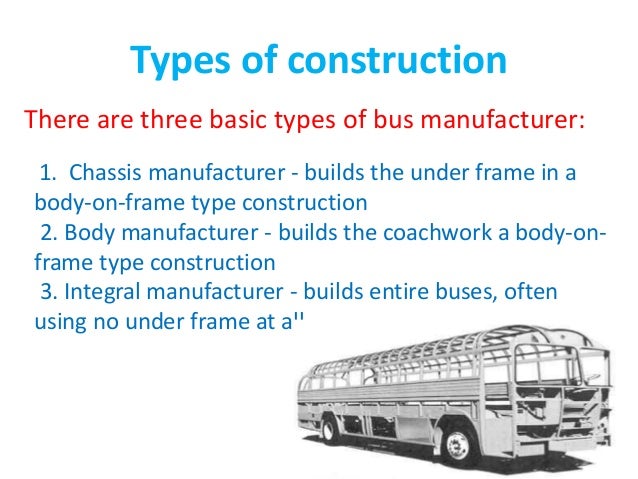 Types of construction

There are three basic types of bus manufacturer:

1. Chassis manufacturer - builds the under frame in a body-on-frame type construction
2. Body manufacturer - builds the coachwork a body-on-frame type construction
3. Integral manufacturer - builds entire buses, often using no under frame at a''